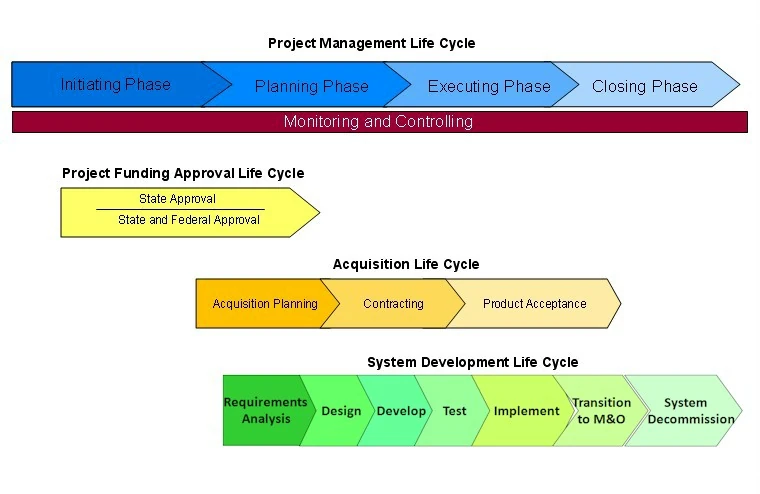 Project Management Life Cycle

Initiating Phase
Planning Phase
Executing Phase
Closing Phase

Monitoring and Controlling

Project Funding Approval Life Cycle

State Approval
State and Federal Approval

Acquisition Life Cycle

Acquisition Planning
Contracting
Product Acceptance

System Development Life Cycle

Requirements Analysis
Design
Develop
Test
Implement
Transition to M&O
System Decommission